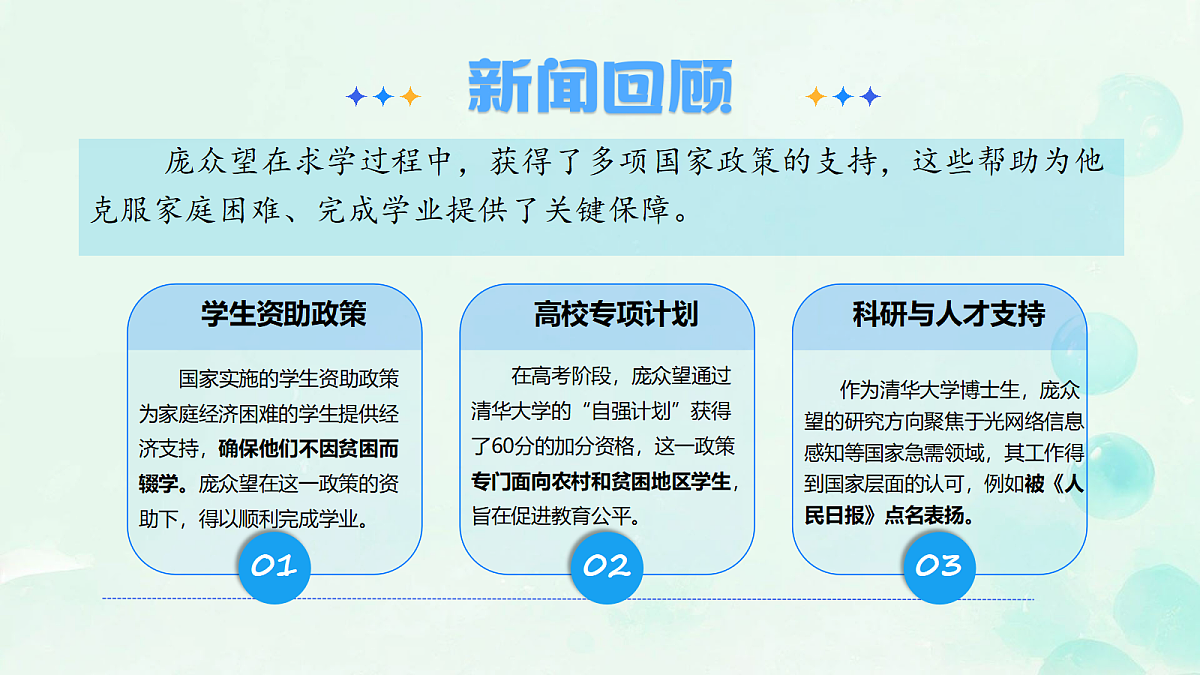 新闻回顾

庞众望在求学过程中，获得了多项国家政策的支持，这些帮助为他克服家庭困难、完成学业提供了关键保障。

学生资助政策

国家实施的学生资助政策为家庭经济困难的学生提供经济支持，确保他们不因贫困而辍学。庞众望在这一政策的资助下，得以顺利完成学业。

01

高校专项计划

在高考阶段，庞众望通过清华大学的“自强计划”获得了60分的加分资格，这一政策专门面向农村和贫困地区学生，旨在促进教育公平。

02

科研与人才支持

作为清华大学博士生，庞众望的研究方向聚焦于光网络信息感知等国家急需领域，其工作得到国家层面的认可，例如被《人民日报》点名表扬。

03